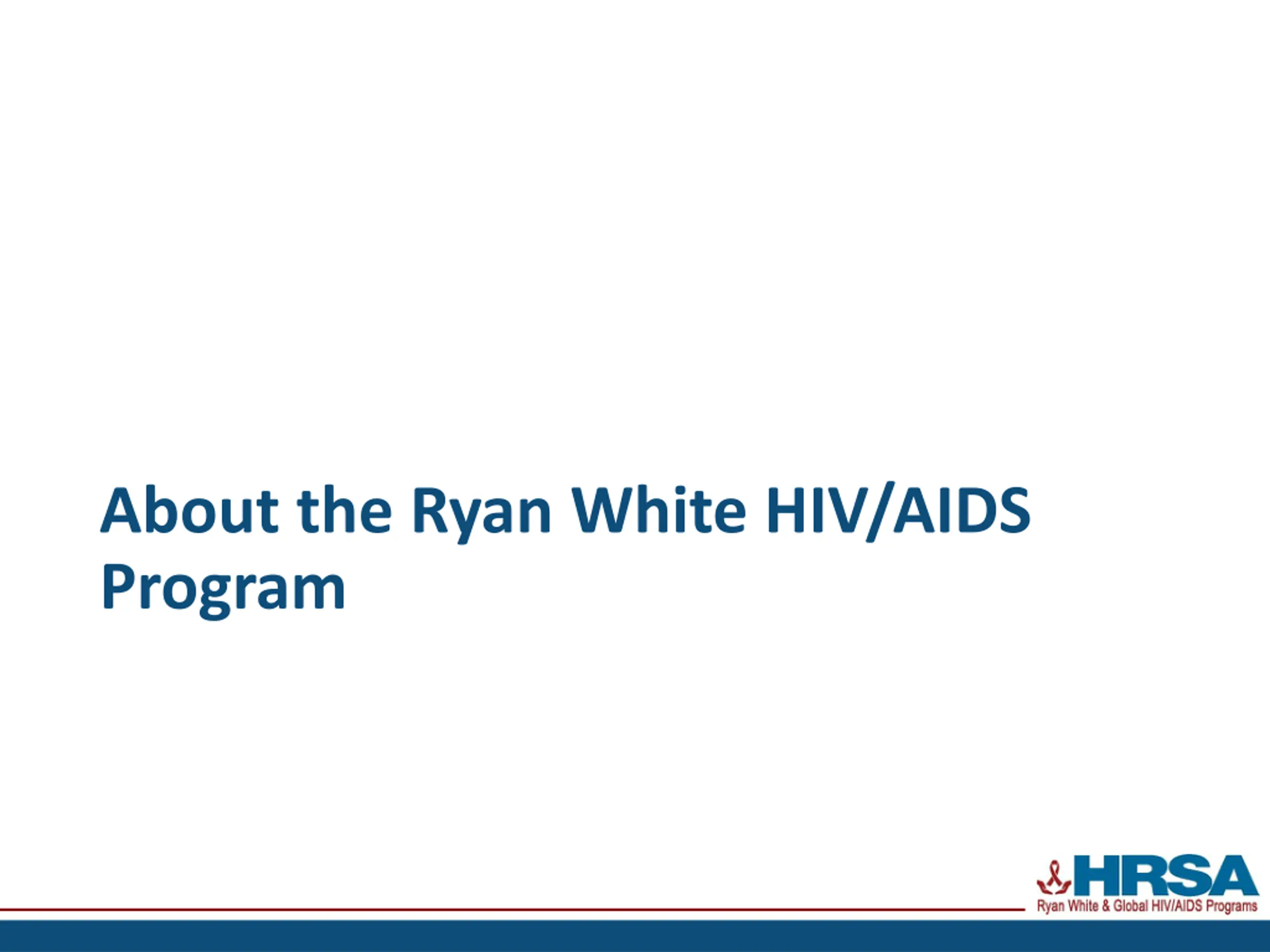 About the Ryan White HIV/AIDS Program

HRSA
Ryan White & Global HIV/AIDS Programs